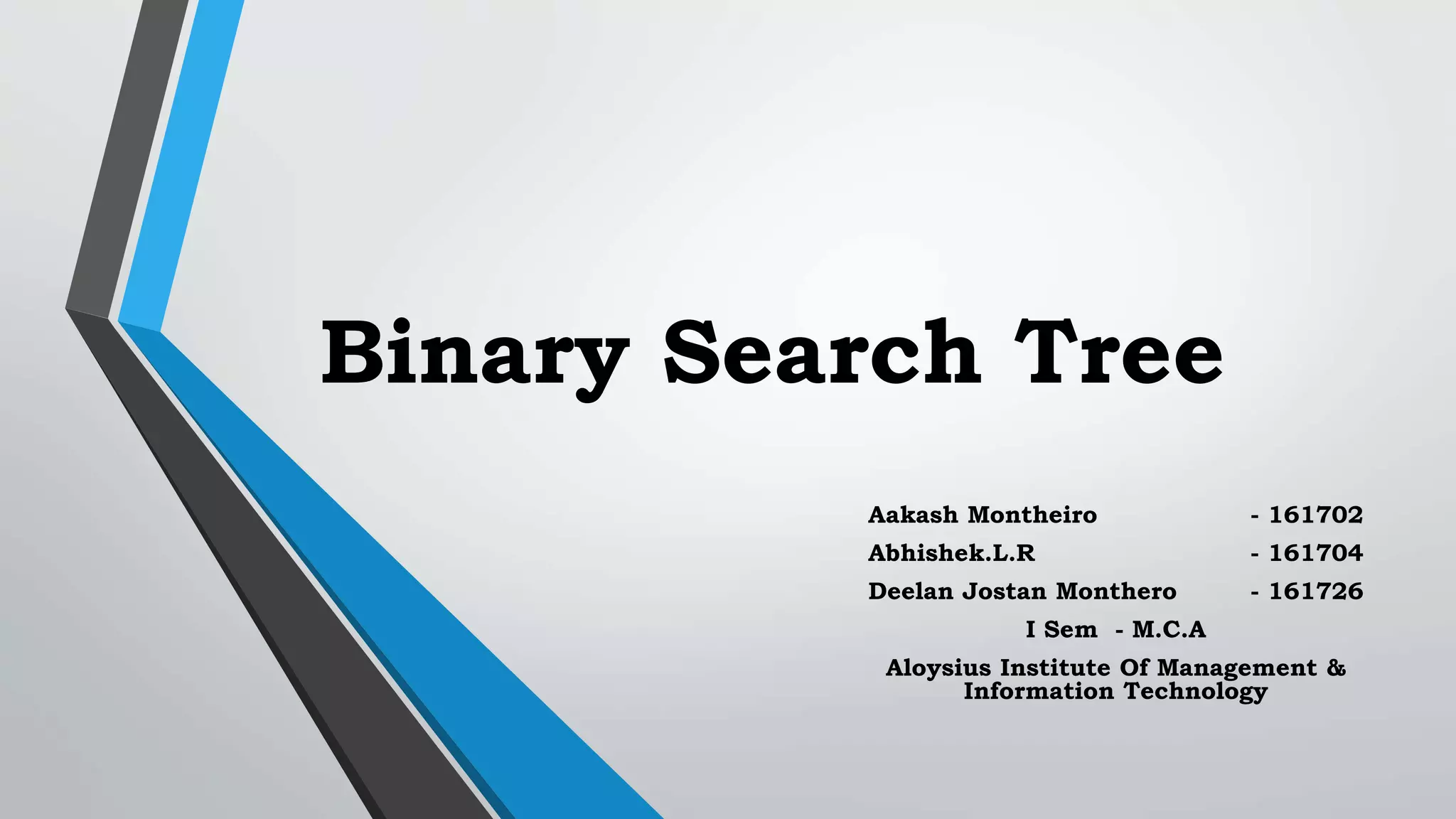 Binary Search Tree

Aakash Montheiro - 161702
Abhishek.L.R - 161704
Deelan Jostan Monthero - 161726
I Sem - M.C.A
Aloysius Institute Of Management & Information Technology